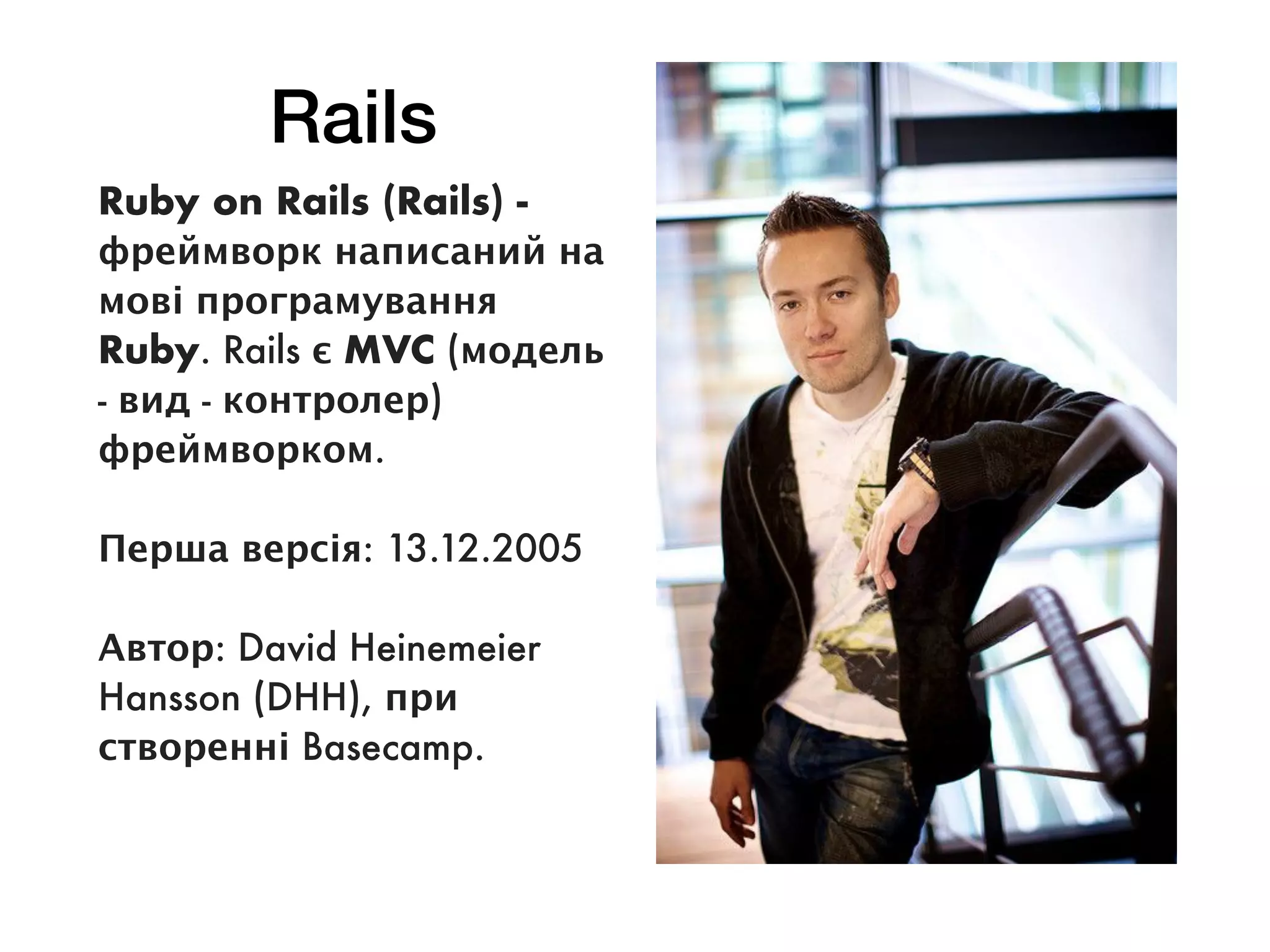 Rails

Ruby on Rails (Rails) - фреймворк написаний на мові програмування Ruby. Rails є MVC (модель - вид - контролер) фреймворком.

Перша версія: 13.12.2005

Автор: David Heinemeier Hansson (DHH), при створенні Basecamp.